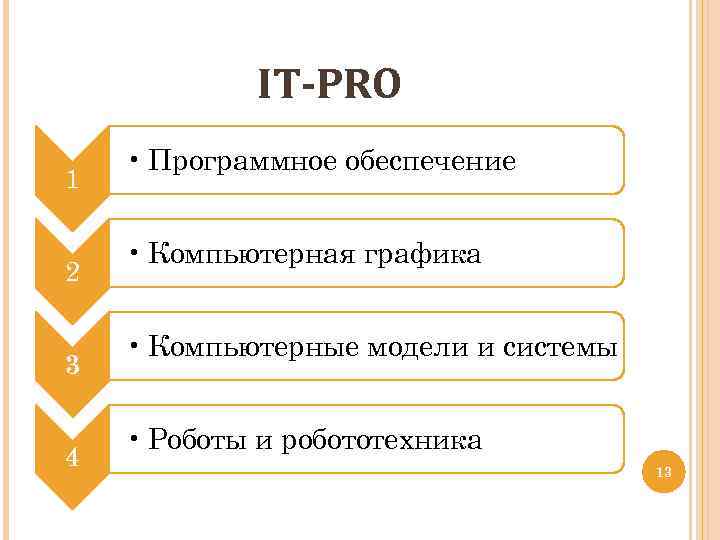 IT-PRO

1

• Программное обеспечение

2

• Компьютерная графика

3

• Компьютерные модели и системы

4

• Роботы и робототехника

13